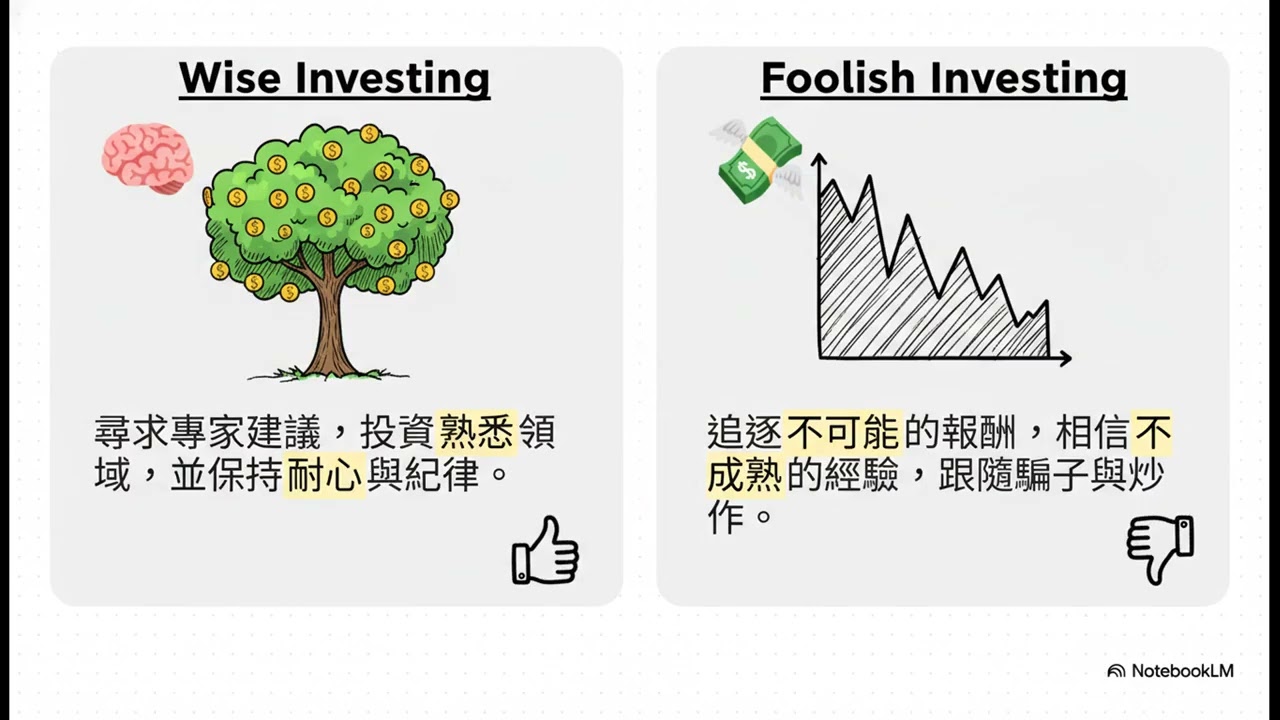 Wise Investing

尋求專家建議，投資熟悉領域，並保持耐心與紀律。

Foolish Investing

追逐不可能的報酬，相信不成熟的經驗，跟隨騙子與炒作。

NotebookLM